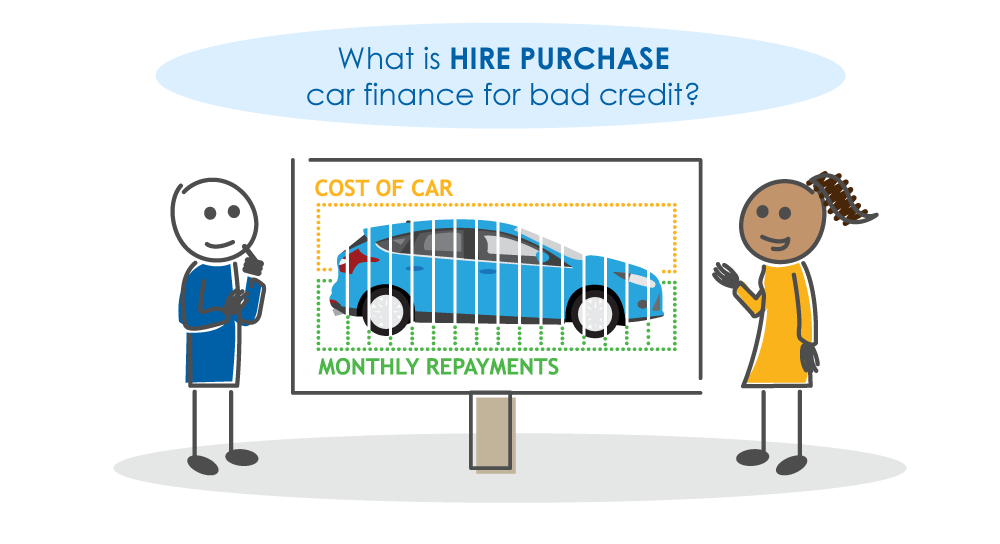 What is HIRE PURCHASE car finance for bad credit?

COST OF CAR

MONTHLY REPAYMENTS